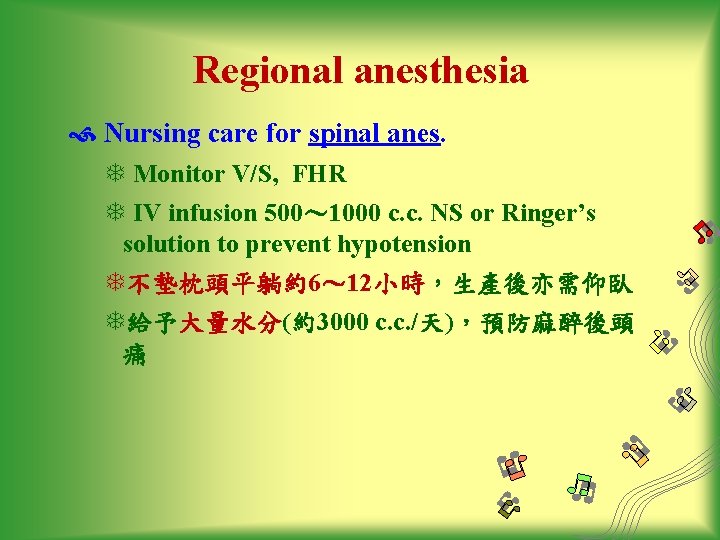 Regional anesthesia

Nursing care for spinal anes.

Monitor V/S, FHR

IV infusion 500～1000 c.c. NS or Ringer's solution to prevent hypotension

不墊枕頭平躺約6～12小時，生產後亦需仰臥

給予大量水分(約3000 c.c./天)，預防麻醉後頭痛